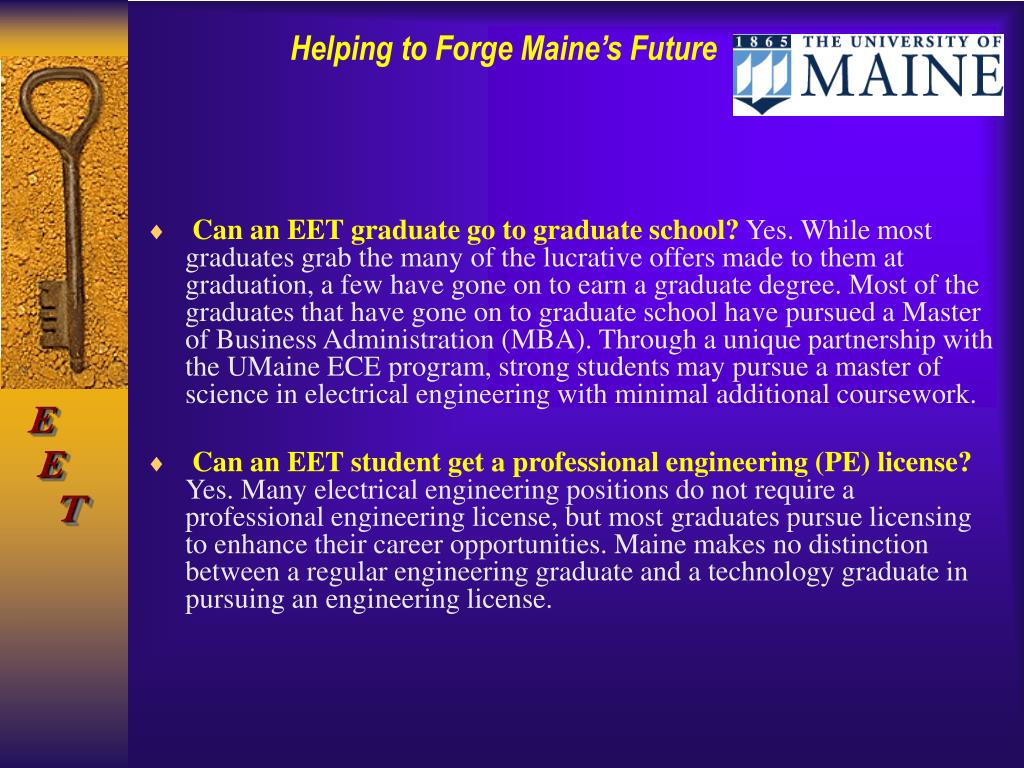 Helping to Forge Maine's Future

1865 THE UNIVERSITY OF MAINE

E
E
T

♦ Can an EET graduate go to graduate school? Yes. While most graduates grab the many of the lucrative offers made to them at graduation, a few have gone on to earn a graduate degree. Most of the graduates that have gone on to graduate school have pursued a Master of Business Administration (MBA). Through a unique partnership with the UMaine ECE program, strong students may pursue a master of science in electrical engineering with minimal additional coursework.

♦ Can an EET student get a professional engineering (PE) license? Yes. Many electrical engineering positions do not require a professional engineering license, but most graduates pursue licensing to enhance their career opportunities. Maine makes no distinction between a regular engineering graduate and a technology graduate in pursuing an engineering license.